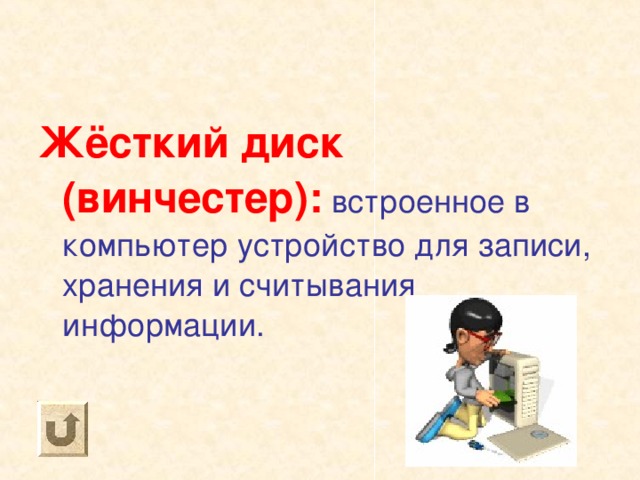 Жёсткий диск (винчестер): встроенное в компьютер устройство для записи, хранения и считывания информации.